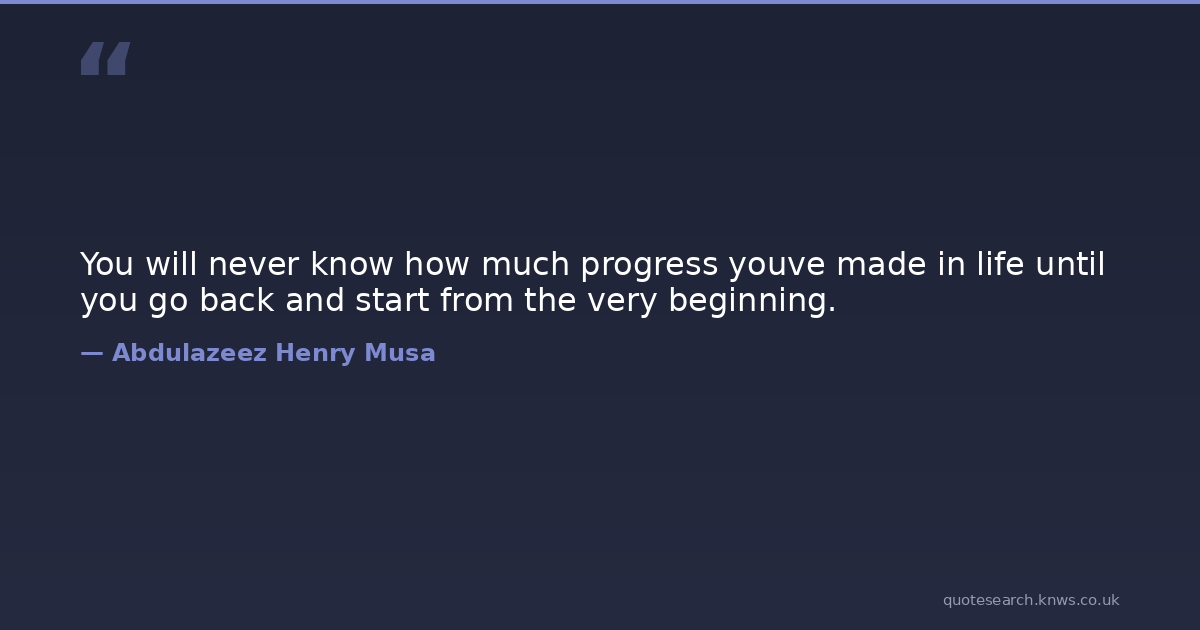 “

You will never know how much progress youve made in life until you go back and start from the very beginning.

— Abdulazeez Henry Musa

quotesearch.knws.co.uk